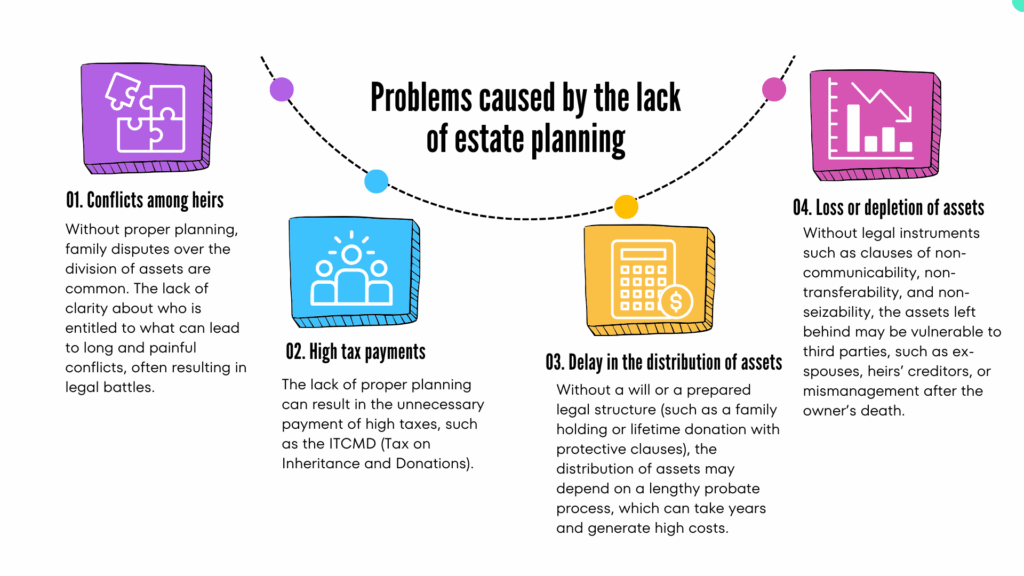 Problems caused by the lack of estate planning

01. Conflicts among heirs

Without proper planning, family disputes over the division of assets are common. The lack of clarity about who is entitled to what can lead to long and painful conflicts, often resulting in legal battles.

02. High tax payments

The lack of proper planning can result in the unnecessary payment of high taxes, such as the ITCMD (Tax on Inheritance and Donations).

03. Delay in the distribution of assets

Without a will or a prepared legal structure (such as a family holding or lifetime donation with protective clauses), the distribution of assets may depend on a lengthy probate process, which can take years and generate high costs.

04. Loss or depletion of assets

Without legal instruments such as clauses of non-communicability, non-transferability, and non-seizability, the assets left behind may be vulnerable to third parties, such as ex-spouses, heirs' creditors, or mismanagement after the owner's death.